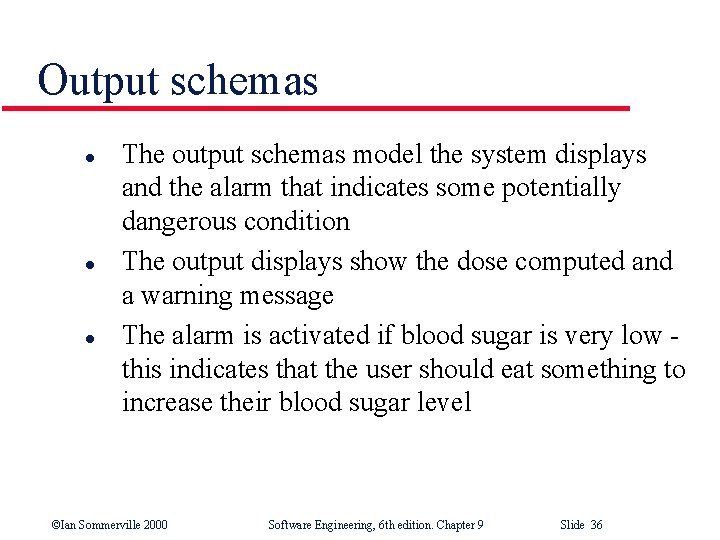 Output schemas

- The output schemas model the system displays and the alarm that indicates some potentially dangerous condition
- The output displays show the dose computed and a warning message
- The alarm is activated if blood sugar is very low - this indicates that the user should eat something to increase their blood sugar level

©Ian Sommerville 2000 Software Engineering, 6th edition. Chapter 9 Slide 36